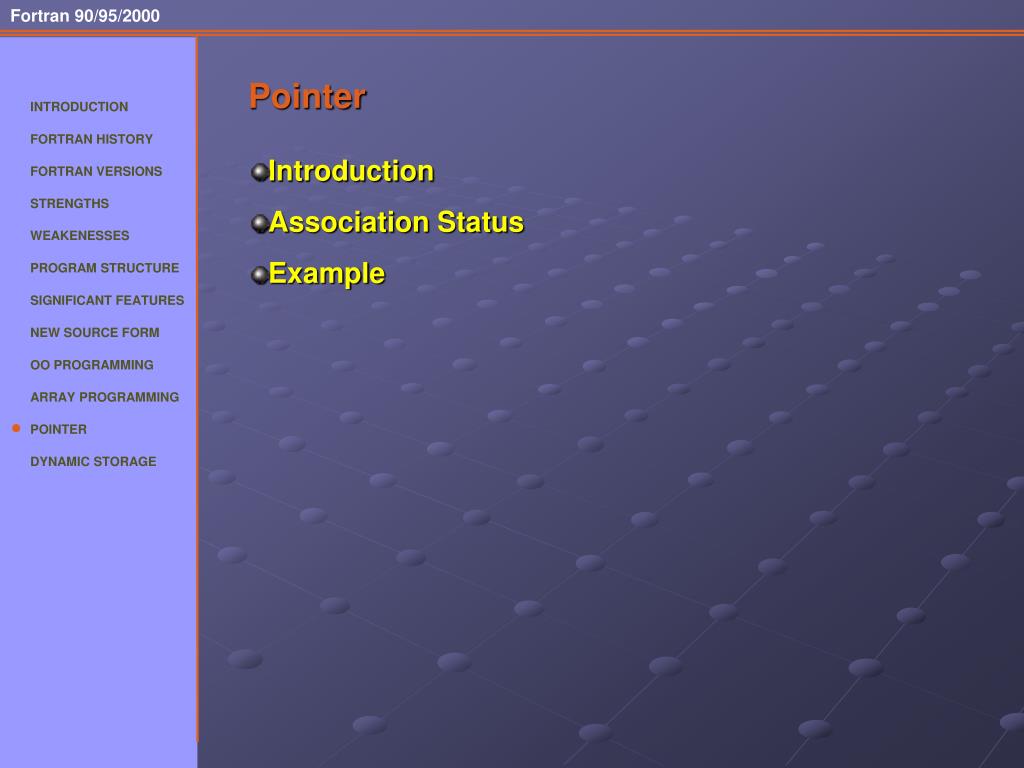 Fortran 90/95/2000

INTRODUCTION
FORTRAN HISTORY
FORTRAN VERSIONS
STRENGTHS
WEAKENESSES
PROGRAM STRUCTURE
SIGNIFICANT FEATURES
NEW SOURCE FORM
OO PROGRAMMING
ARRAY PROGRAMMING
POINTER
DYNAMIC STORAGE

Pointer

Introduction
Association Status
Example